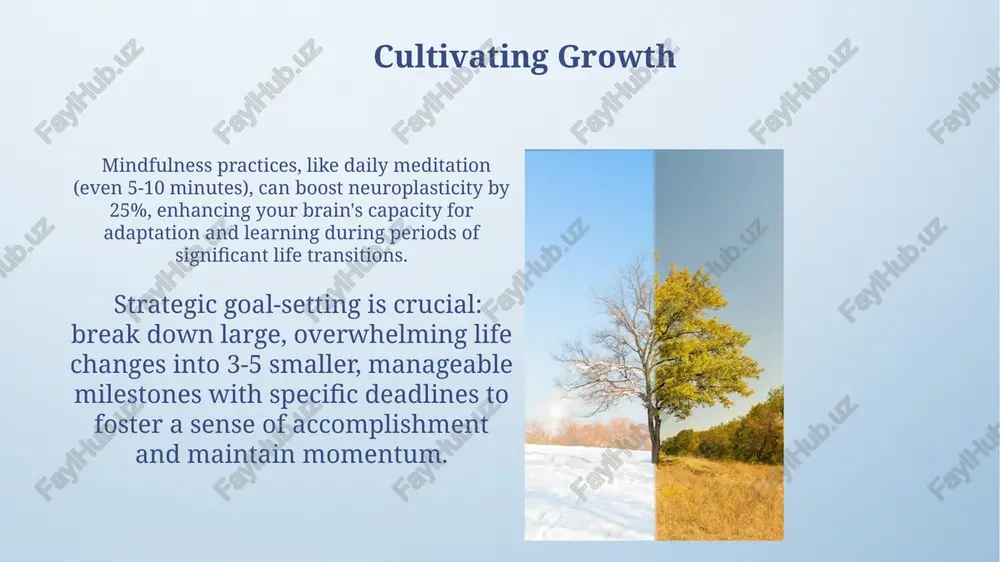 Cultivating Growth

Mindfulness practices, like daily meditation (even 5-10 minutes), can boost neuroplasticity by 25%, enhancing your brain's capacity for adaptation and learning during periods of significant life transitions.

Strategic goal-setting is crucial: break down large, overwhelming life changes into 3-5 smaller, manageable milestones with specific deadlines to foster a sense of accomplishment and maintain momentum.

FaylHub.uz